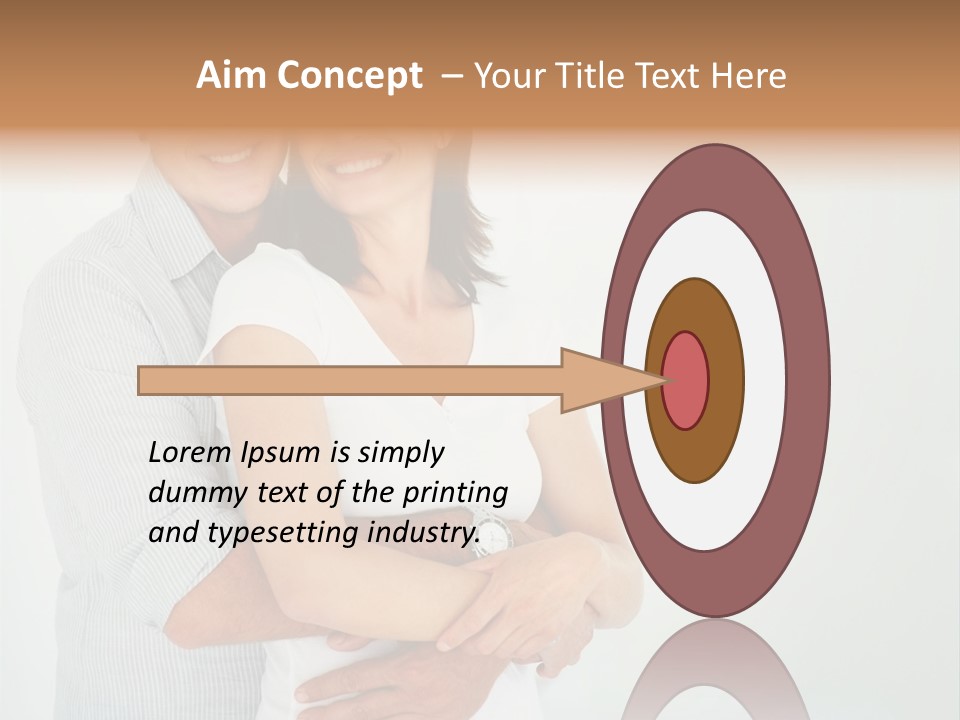 Aim Concept – Your Title Text Here

Lorem Ipsum is simply dummy text of the printing and typesetting industry.